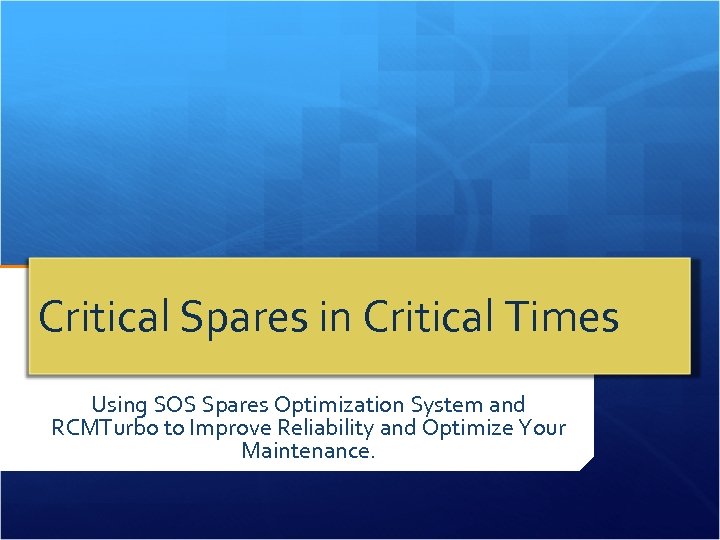 Critical Spares in Critical Times

Using SOS Spares Optimization System and RCMTurbo to Improve Reliability and Optimize Your Maintenance.